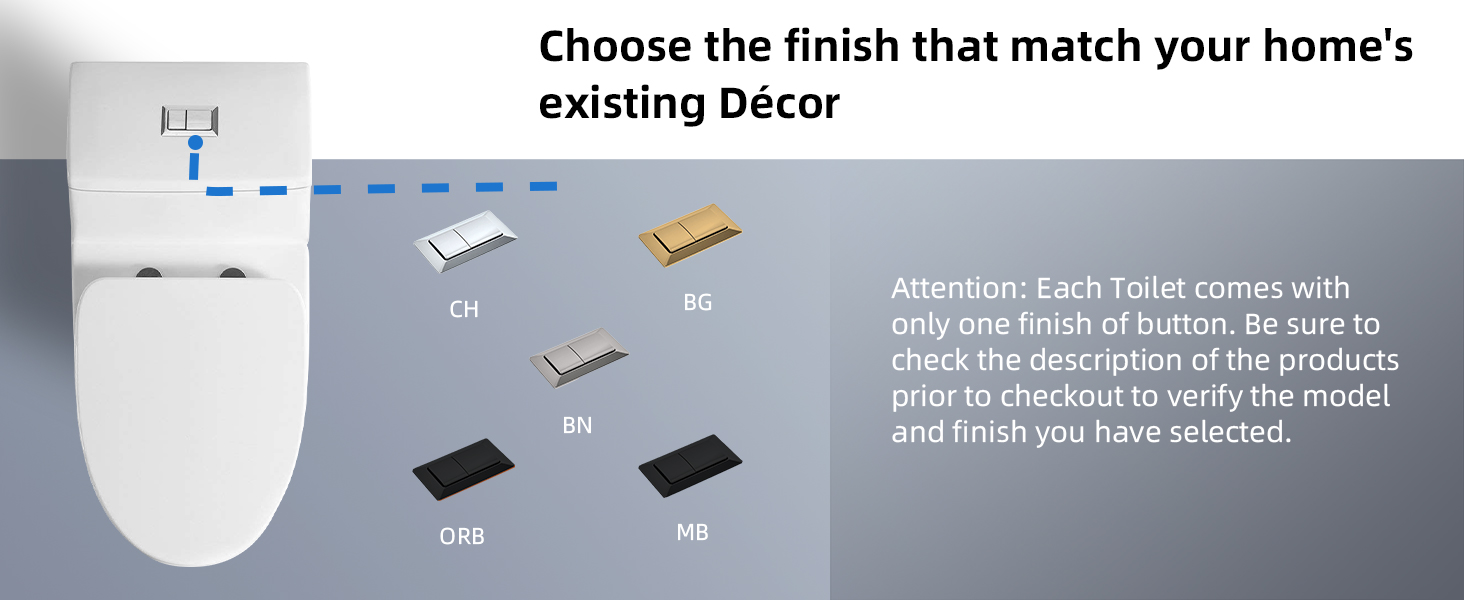 Choose the finish that match your home's existing Décor

CH

BG

BN

ORB

MB

Attention: Each Toilet comes with only one finish of button. Be sure to check the description of the products prior to checkout to verify the model and finish you have selected.